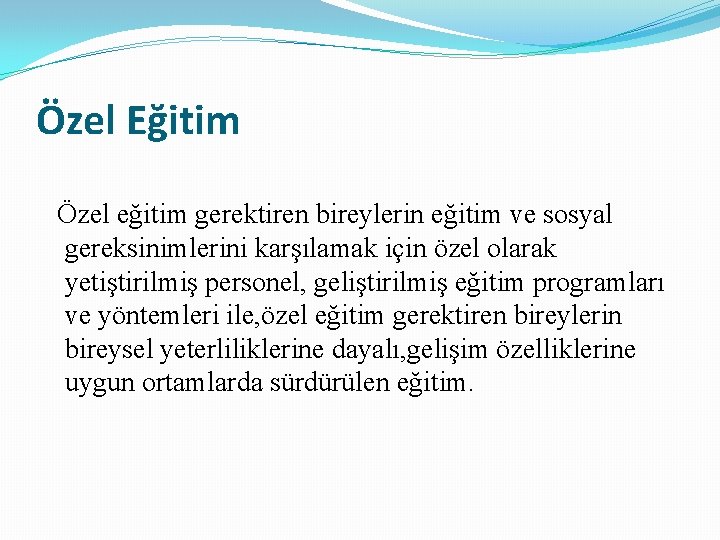 Özel Eğitim

Özel eğitim gerektiren bireylerin eğitim ve sosyal gereksinimlerini karşılamak için özel olarak yetiştirilmiş personel, geliştirilmiş eğitim programları ve yöntemleri ile,özel eğitim gerektiren bireylerin bireysel yeterliliklerine dayalı,gelişim özelliklerine uygun ortamlarda sürdürülen eğitim.